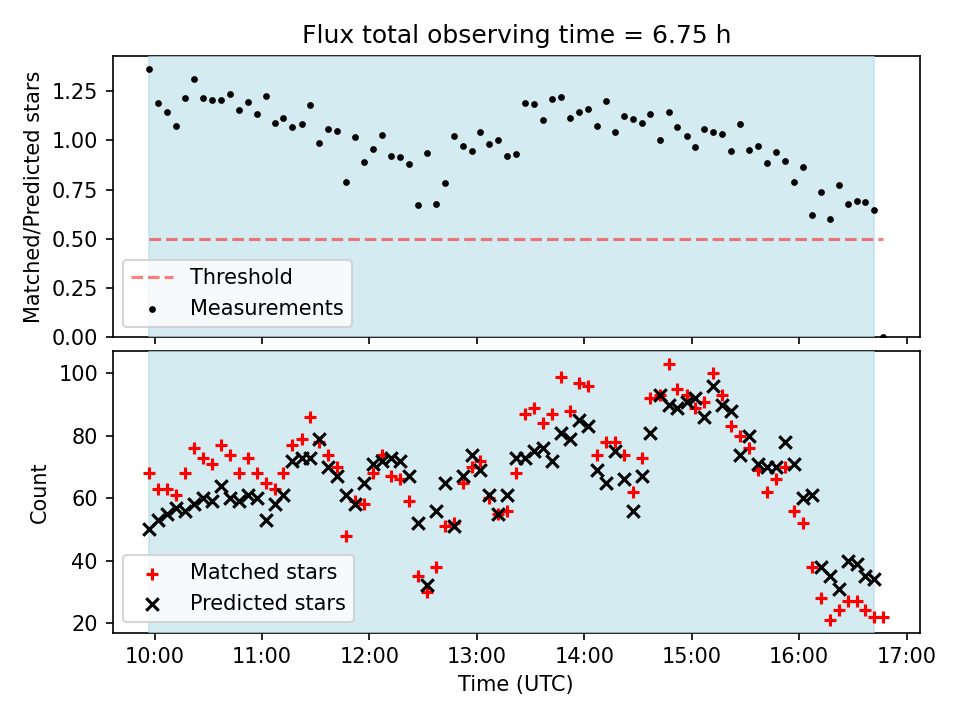 Flux total observing time = 6.75 h

Matched/Predicted stars

1.25
1.00
0.75
0.50
0.25
0.00

Threshold
Measurements

Count

100
80
60
40
20

Matched stars
Predicted stars

10:00
11:00
12:00
13:00
14:00
15:00
16:00
17:00

Time (UTC)